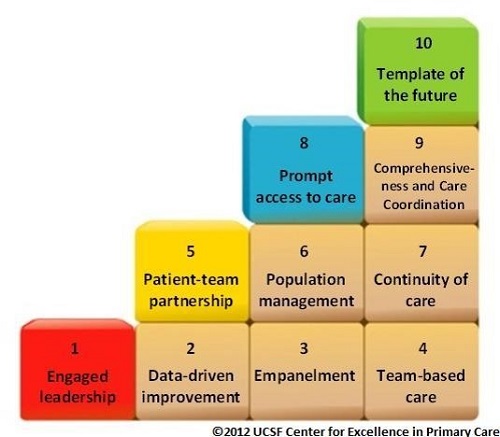 10
Template of the future

8
Prompt access to care

9
Comprehensiveness and Care Coordination

5
Patient-team partnership

6
Population management

7
Continuity of care

1
Engaged leadership

2
Data-driven improvement

3
Empanelment

4
Team-based care

©2012 UCSF Center for Excellence in Primary Care